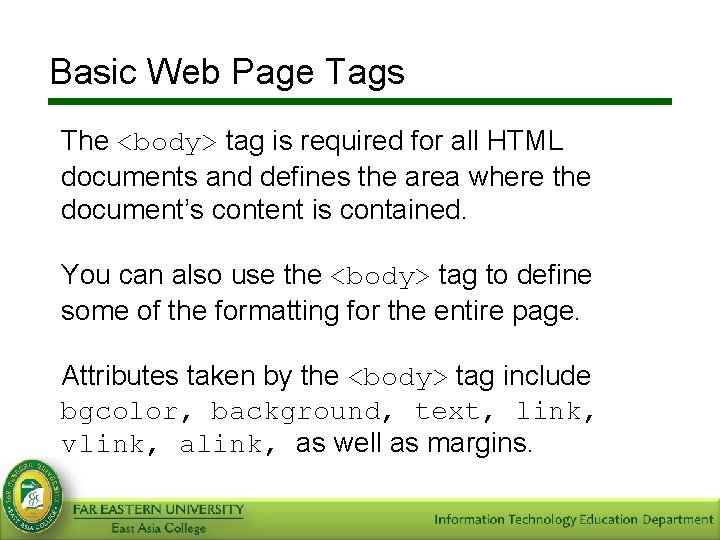 Basic Web Page Tags

The <body> tag is required for all HTML documents and defines the area where the document's content is contained.

You can also use the <body> tag to define some of the formatting for the entire page.

Attributes taken by the <body> tag include bgcolor, background, text, link, vlink, alink, as well as margins.

FAR EASTERN UNIVERSITY
East Asia College

Information Technology Education Department